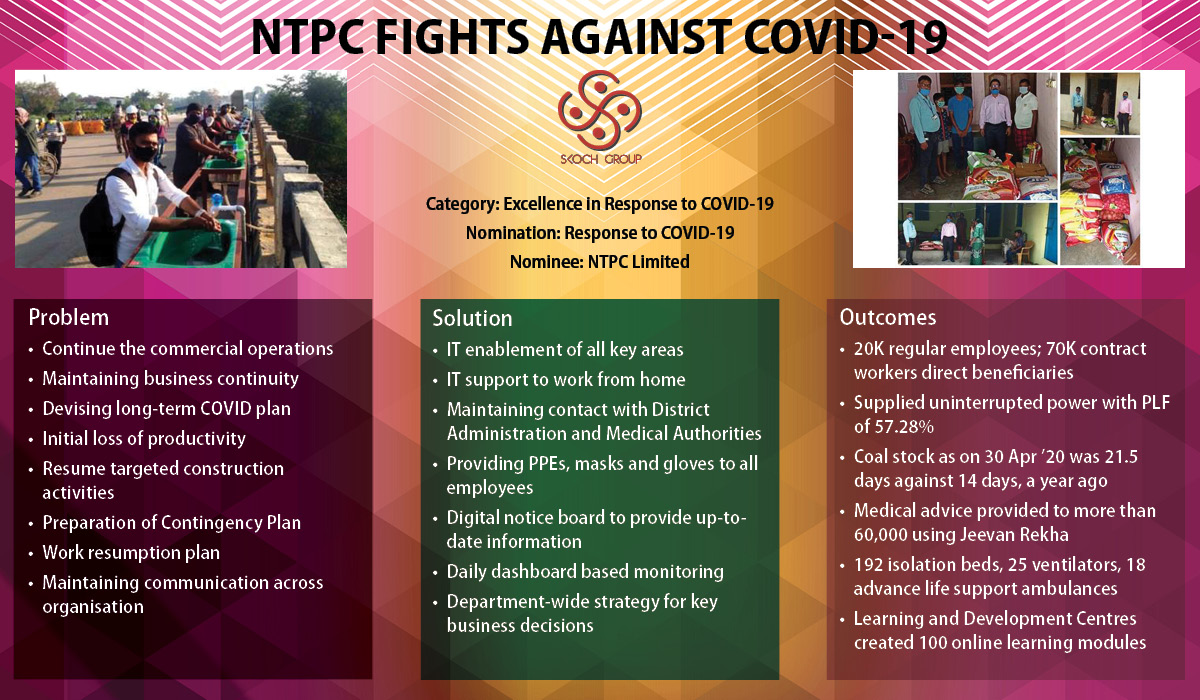 NTPC FIGHTS AGAINST COVID-19

SKOCH GROUP

Category: Excellence in Response to COVID-19
Nomination: Response to COVID-19
Nominee: NTPC Limited

Problem
• Continue the commercial operations
• Maintaining business continuity
• Devising long-term COVID plan
• Initial loss of productivity
• Resume targeted construction activities
• Preparation of Contingency Plan
• Work resumption plan
• Maintaining communication across organisation

Solution
• IT enablement of all key areas
• IT support to work from home
• Maintaining contact with District Administration and Medical Authorities
• Providing PPEs, masks and gloves to all employees
• Digital notice board to provide up-to-date information
• Daily dashboard based monitoring
• Department-wide strategy for key business decisions

Outcomes
• 20K regular employees; 70K contract workers direct beneficiaries
• Supplied uninterrupted power with PLF of 57.28%
• Coal stock as on 30 Apr '20 was 21.5 days against 14 days, a year ago
• Medical advice provided to more than 60,000 using Jeevan Rekha
• 192 isolation beds, 25 ventilators, 18 advance life support ambulances
• Learning and Development Centres created 100 online learning modules